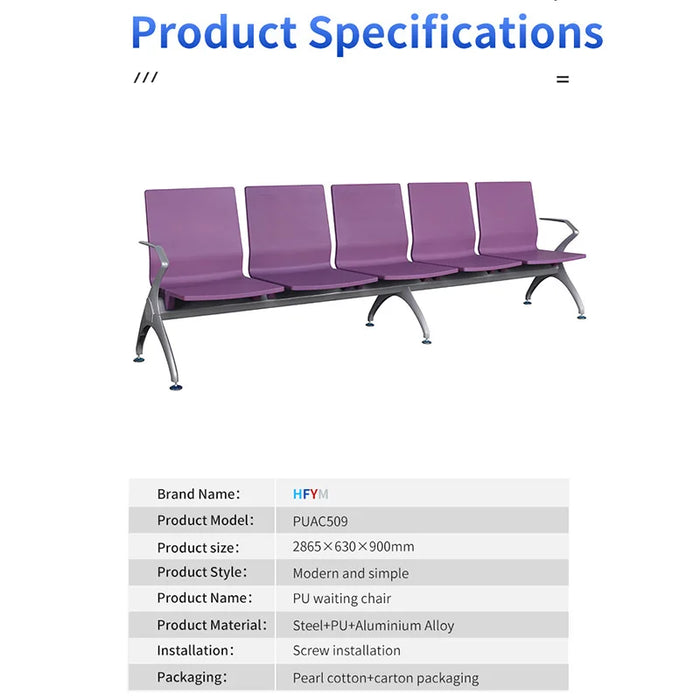 Product Specifications

///

=

| Brand Name: | HFYM |
|---|---|
| Product Model: | PUAC509 |
| Product size: | 2865×630×900mm |
| Product Style: | Modern and simple |
| Product Name: | PU waiting chair |
| Product Material: | Steel+PU+Aluminium Alloy |
| Installation: | Screw installation |
| Packaging: | Pearl cotton+carton packaging |